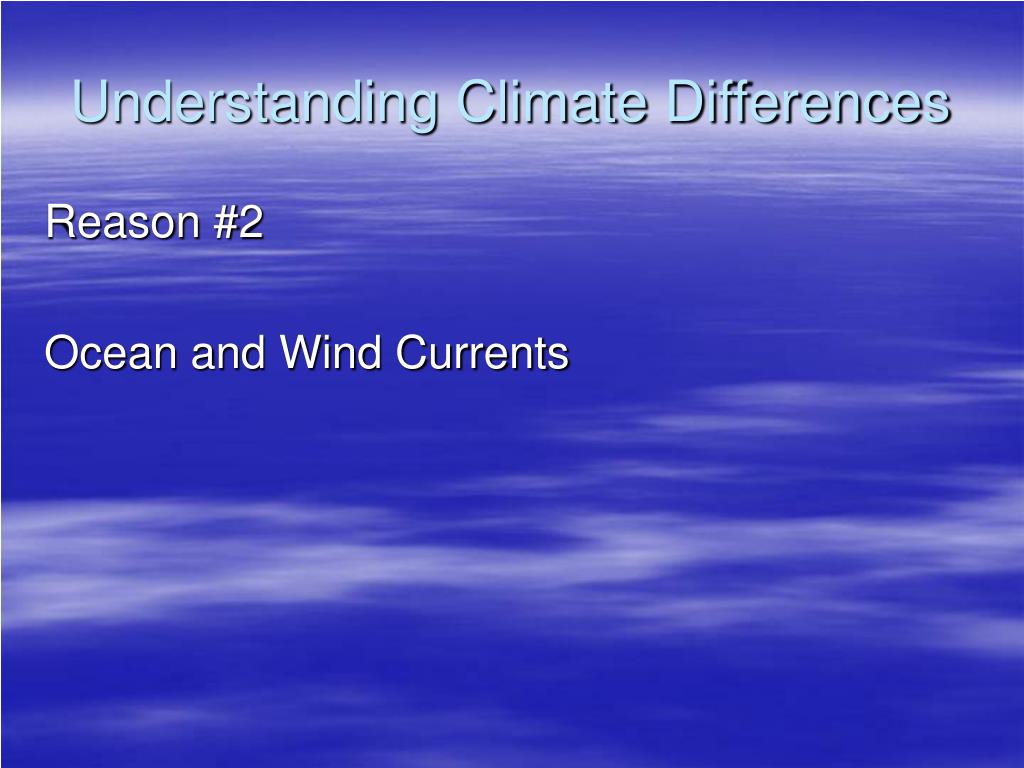 Understanding Climate Differences

Reason #2

Ocean and Wind Currents